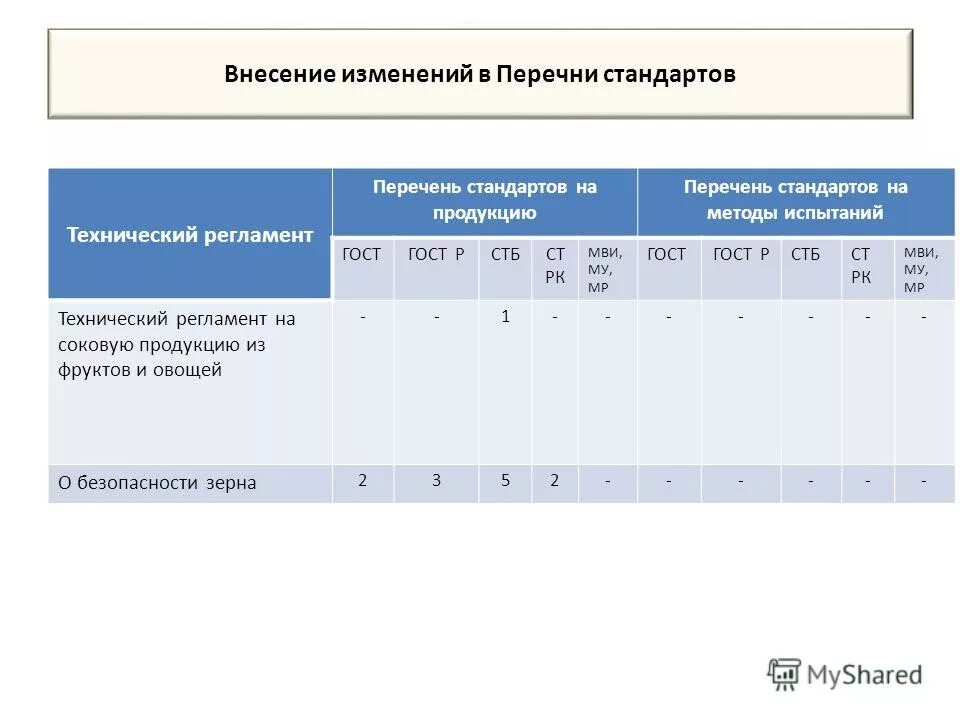 Внесение изменений в Перечни стандартов

| Технический регламент | Перечень стандартов на продукцию | | | | | Перечень стандартов на методы испытаний | | | | |
|---|---|---|---|---|---|---|---|---|---|---|
| | ГОСТ | ГОСТ Р | СТБ | СТ РК | МВИ, МУ, МР | ГОСТ | ГОСТ Р | СТБ | СТ РК | МВИ, МУ, МР |
| Технический регламент на соковую продукцию из фруктов и овощей | - | - | 1 | - | - | - | - | - | - | - |
| О безопасности зерна | 2 | 3 | 5 | 2 | - | - | - | - | - | - |

MyShared